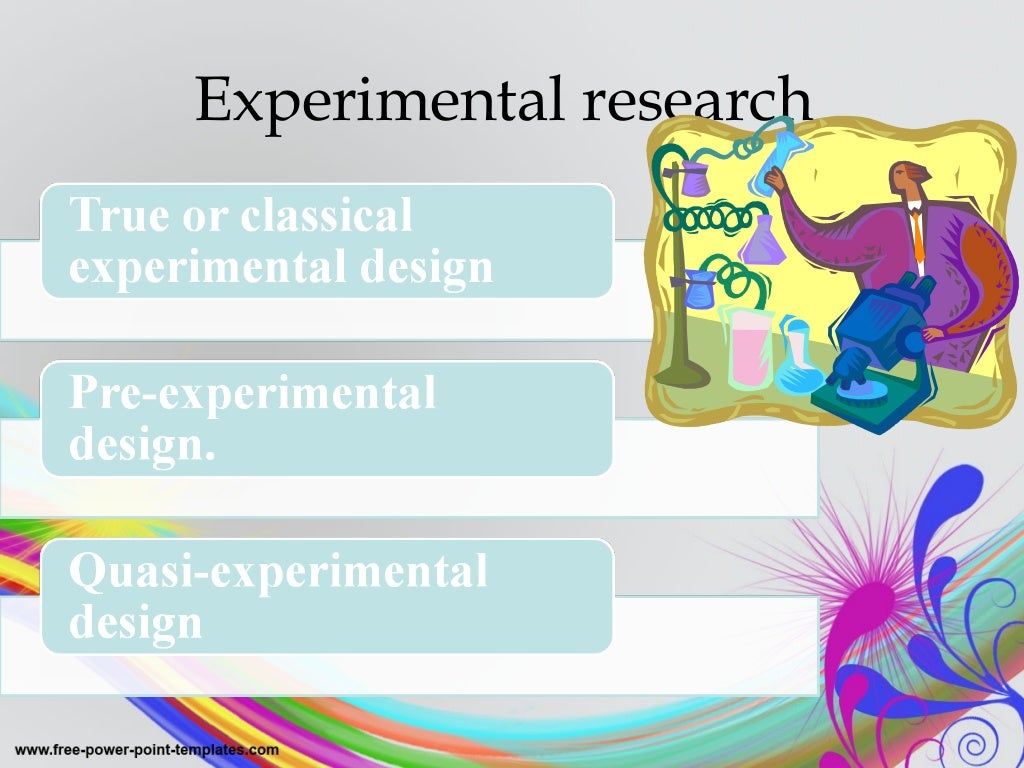 Experimental research

True or classical experimental design

Pre-experimental design.

Quasi-experimental design

www.free-power-point-templates.com